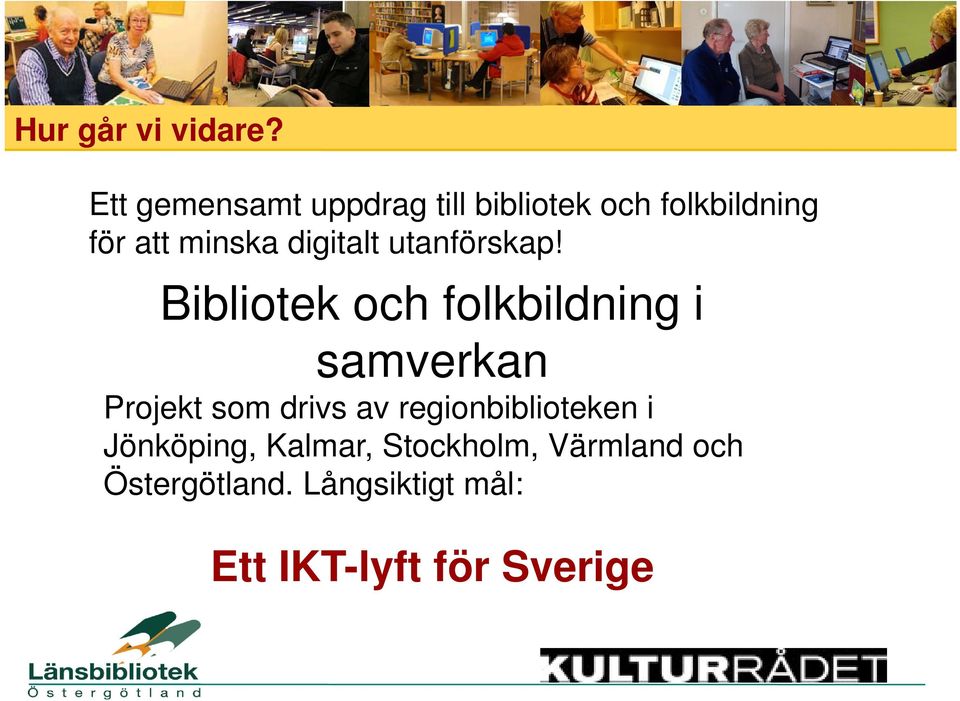 Hur går vi vidare?

Ett gemensamt uppdrag till bibliotek och folkbildning för att minska digitalt utanförskap!

Bibliotek och folkbildning i samverkan

Projekt som drivs av regionbiblioteken i Jönköping, Kalmar, Stockholm, Värmland och Östergötland. Långsiktigt mål:

Ett IKT-lyft för Sverige

Länsbibliotek Östergötland

KULTURRÅDET